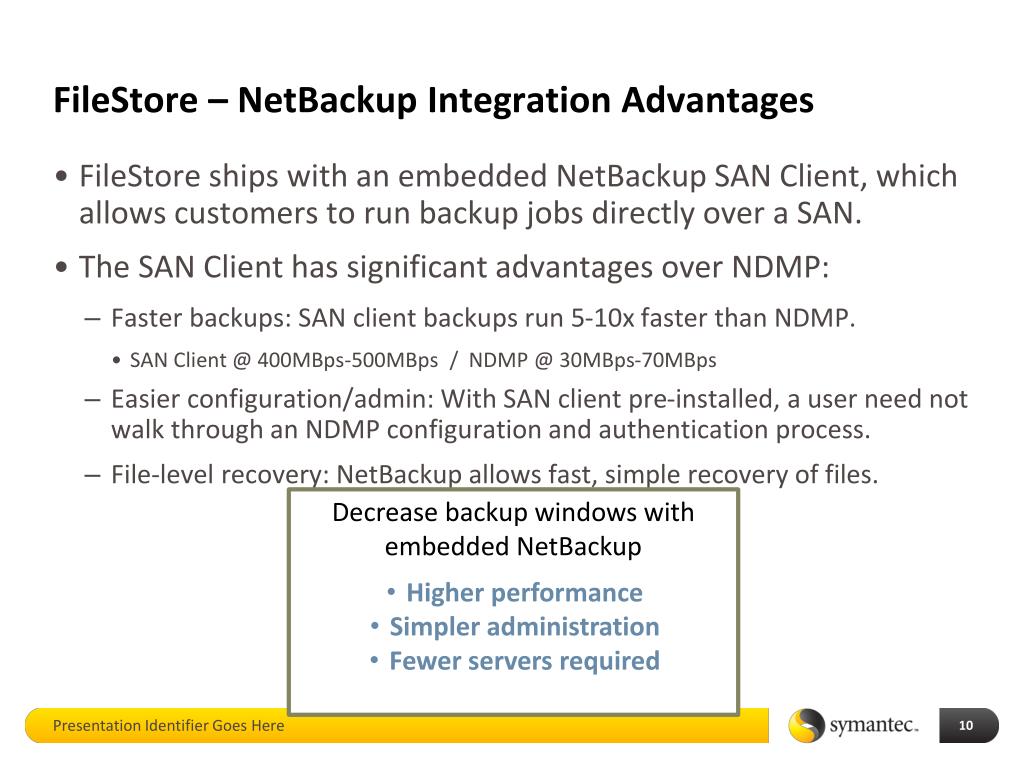 FileStore – NetBackup Integration Advantages

• FileStore ships with an embedded NetBackup SAN Client, which allows customers to run backup jobs directly over a SAN.

• The SAN Client has significant advantages over NDMP:

– Faster backups: SAN client backups run 5-10x faster than NDMP.

• SAN Client @ 400MBps-500MBps / NDMP @ 30MBps-70MBps

– Easier configuration/admin: With SAN client pre-installed, a user need not walk through an NDMP configuration and authentication process.

– File-level recovery: NetBackup allows fast, simple recovery of files.

Decrease backup windows with embedded NetBackup

• Higher performance
• Simpler administration
• Fewer servers required

Presentation Identifier Goes Here

symantec.

10